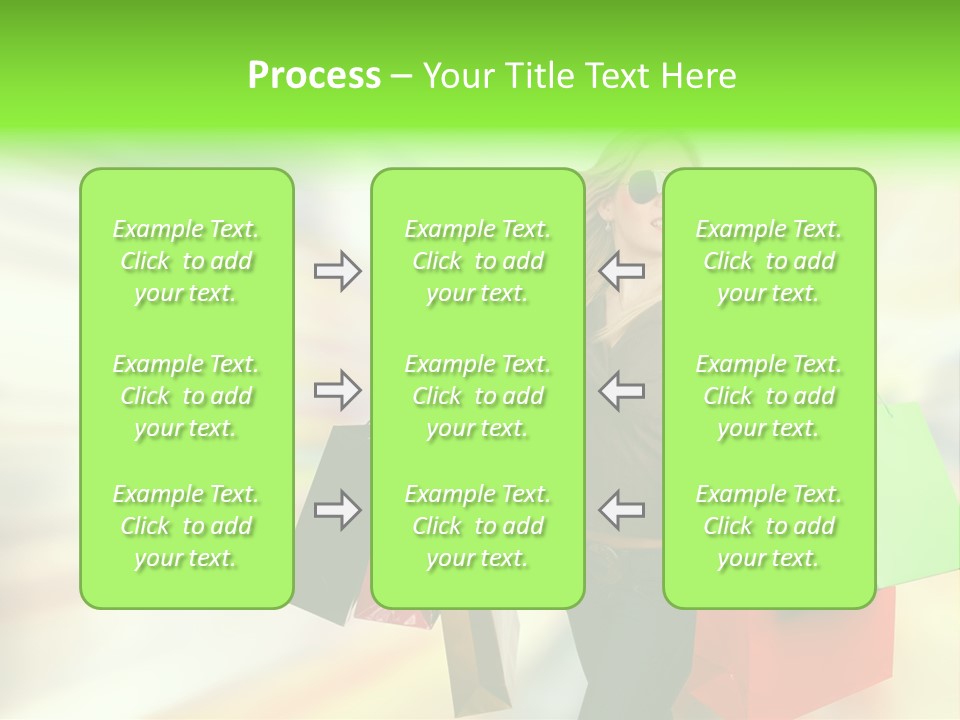 Process – Your Title Text Here

Example Text. Click to add your text.

Example Text. Click to add your text.

Example Text. Click to add your text.

Example Text. Click to add your text.

Example Text. Click to add your text.

Example Text. Click to add your text.

Example Text. Click to add your text.

Example Text. Click to add your text.

Example Text. Click to add your text.